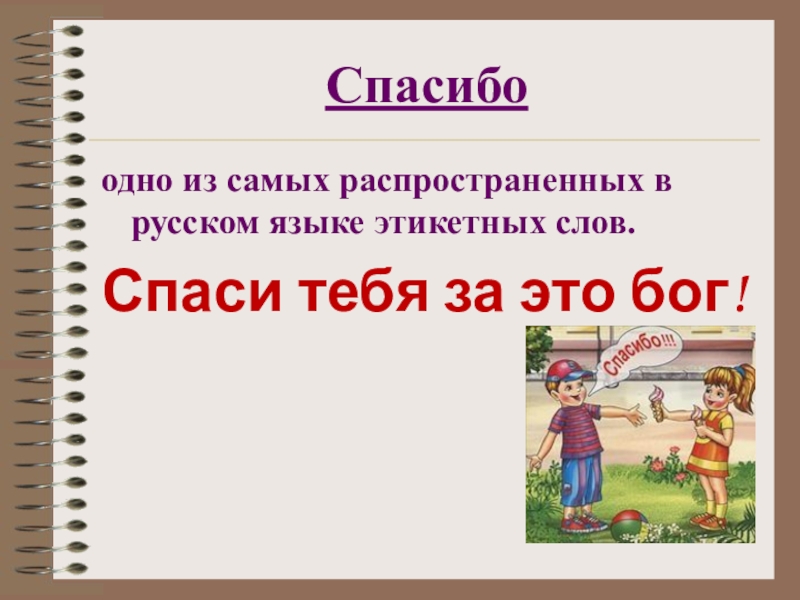 Спасибо

одно из самых распространенных в русском языке этикетных слов.

Спаси тебя за это бог!

Спасибо!!!